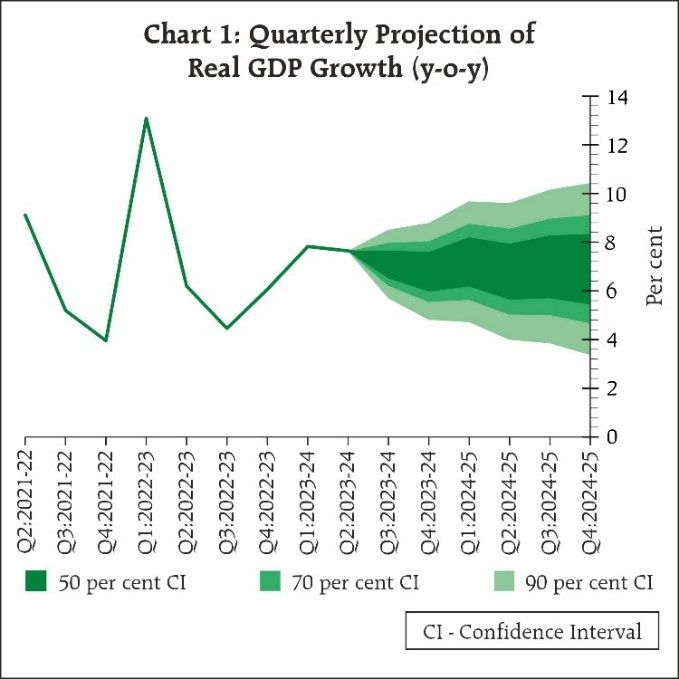 Chart 1: Quarterly Projection of Real GDP Growth (y-o-y)

14
12
10
8
6
4
2
0

Per cent

Q2:2021-22
Q3:2021-22
Q4:2021-22
Q1:2022-23
Q2:2022-23
Q3:2022-23
Q4:2022-23
Q1:2023-24
Q2:2023-24
Q3:2023-24
Q4:2023-24
Q1:2024-25
Q2:2024-25
Q3:2024-25
Q4:2024-25

50 per cent CI
70 per cent CI
90 per cent CI

CI - Confidence Interval